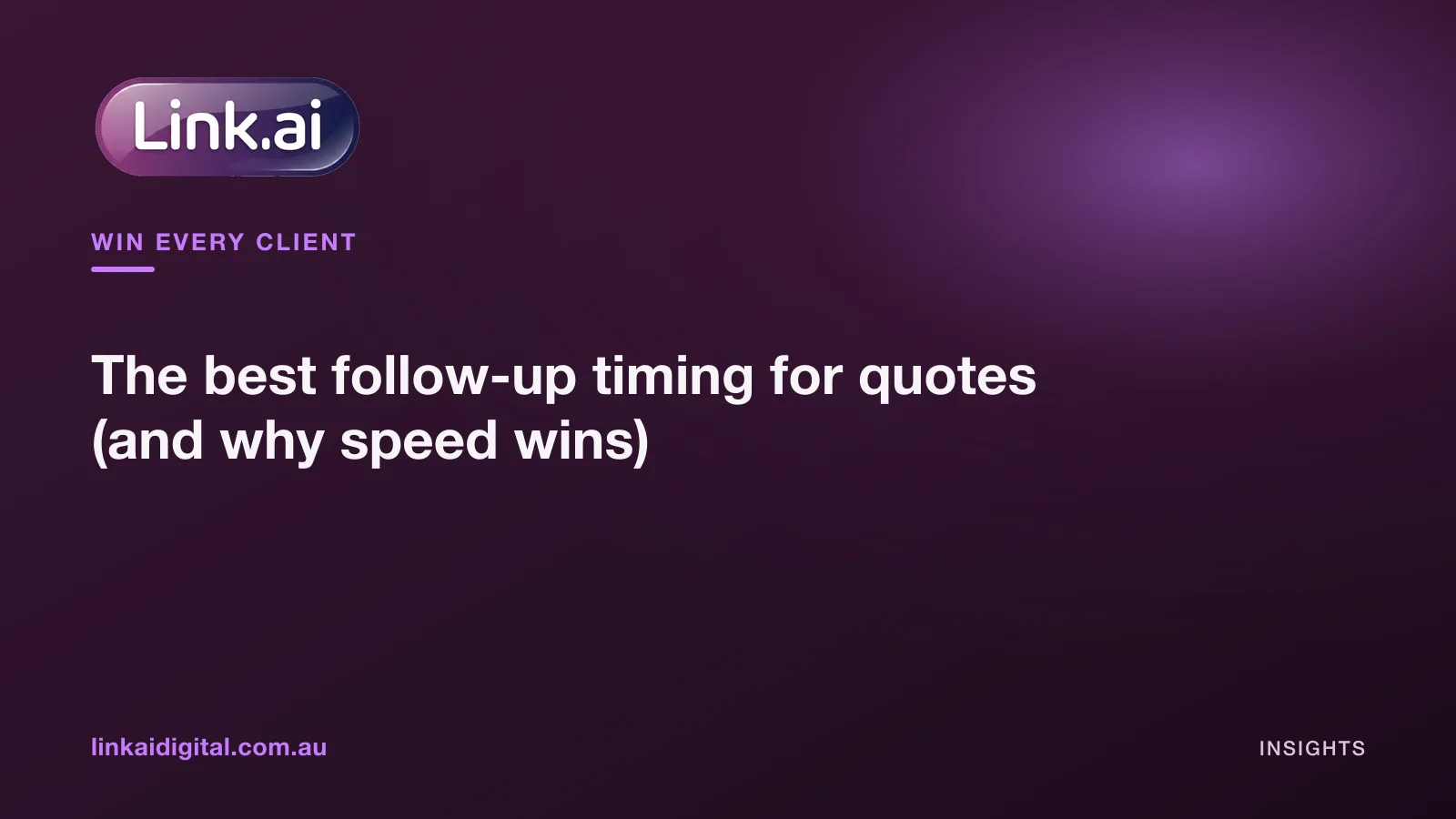 Link.ai

WIN EVERY CLIENT

The best follow-up timing for quotes (and why speed wins)

linkaidigital.com.au

INSIGHTS